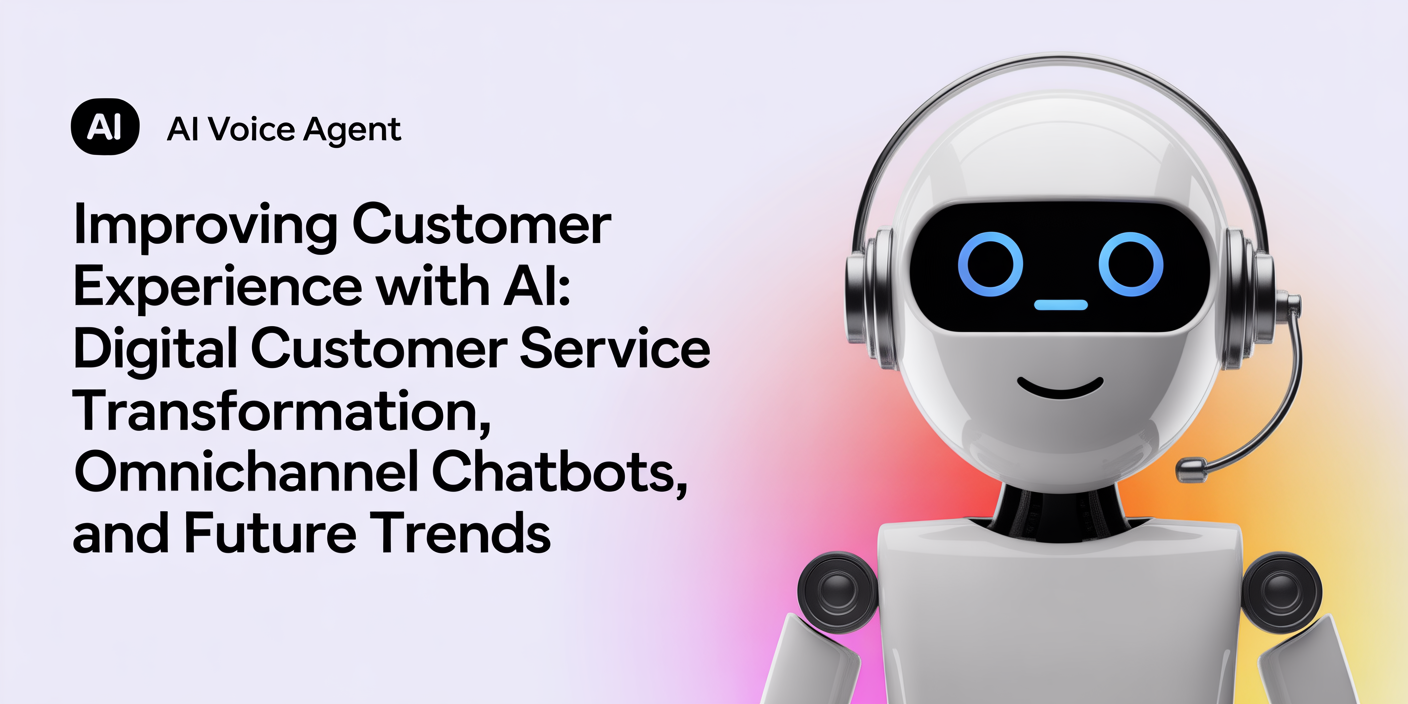 AI AI Voice Agent

Improving Customer Experience with AI: Digital Customer Service Transformation, Omnichannel Chatbots, and Future Trends